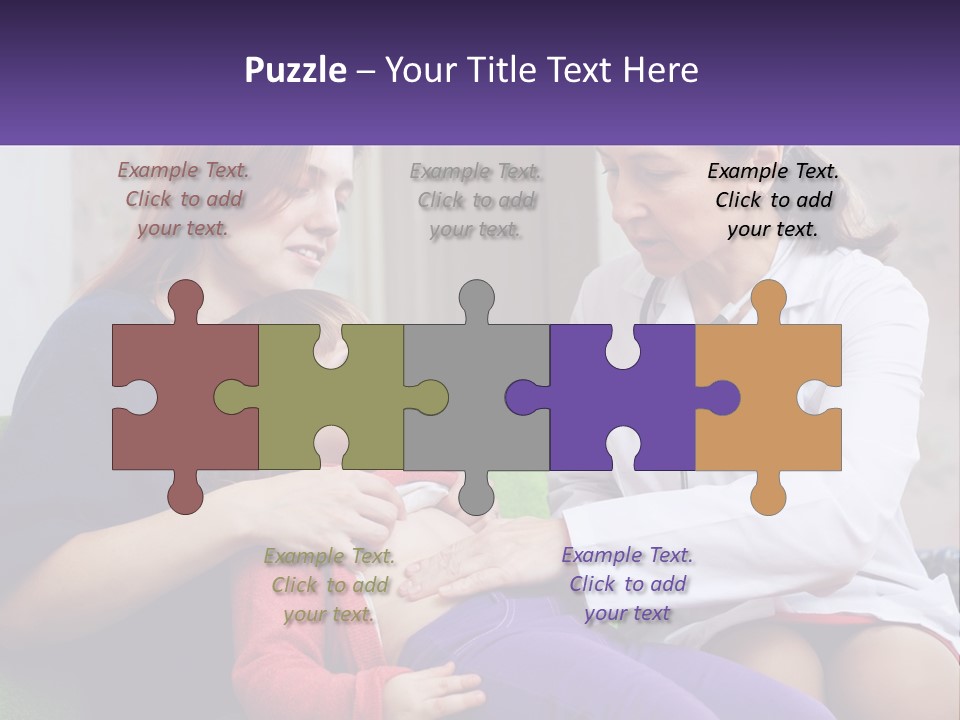 Puzzle – Your Title Text Here

Example Text. Click to add your text.

Example Text. Click to add your text.

Example Text. Click to add your text.

Example Text. Click to add your text.

Example Text. Click to add your text